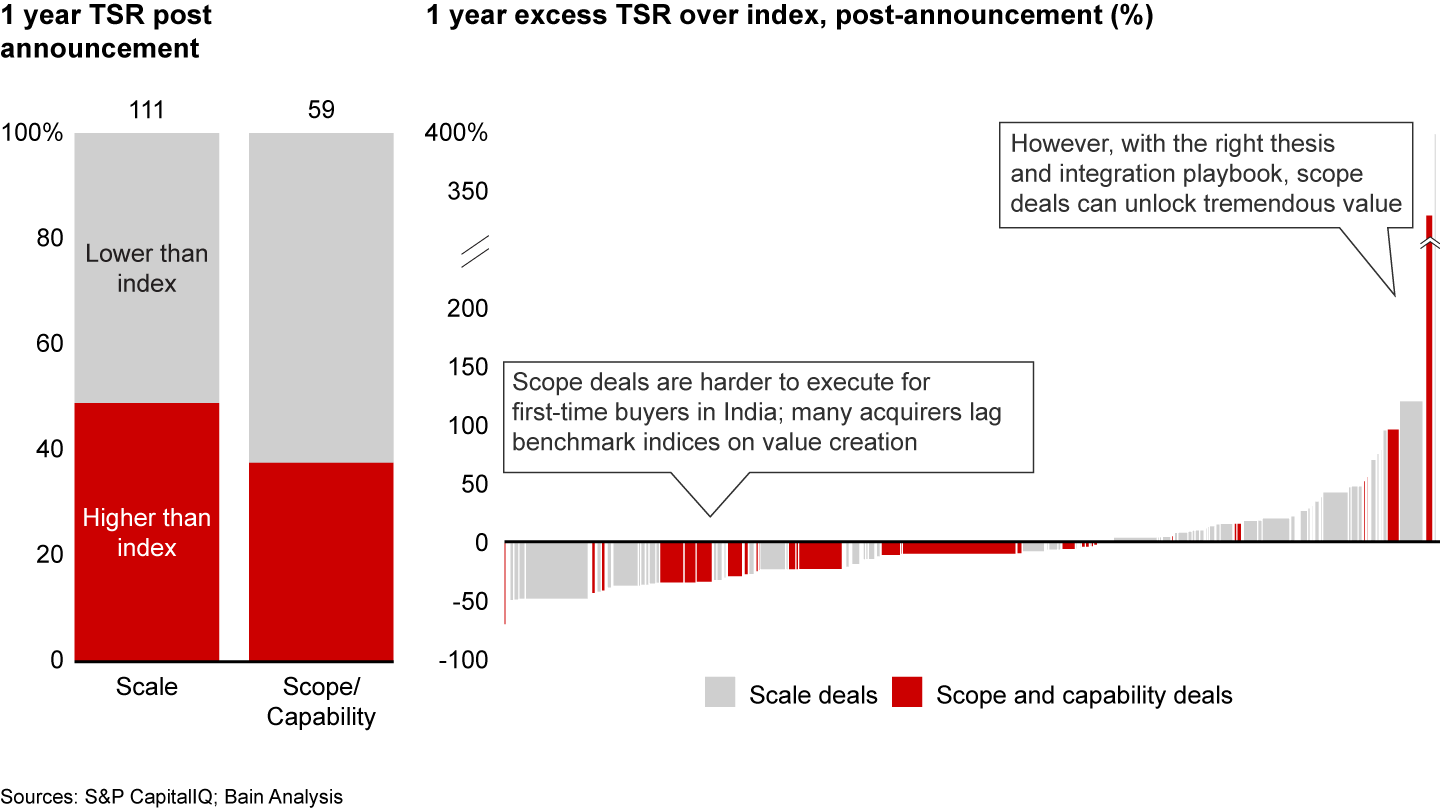 1 year TSR post announcement

111

59

100%

80

60

40

20

0

Lower than index

Higher than index

Scale

Scope/ Capability

1 year excess TSR over index, post-announcement (%)

400%

350

200

150

100

50

0

-50

-100

However, with the right thesis and integration playbook, scope deals can unlock tremendous value

Scope deals are harder to execute for first-time buyers in India; many acquirers lag benchmark indices on value creation

Scale deals

Scope and capability deals

Sources: S&P CapitalIQ; Bain Analysis